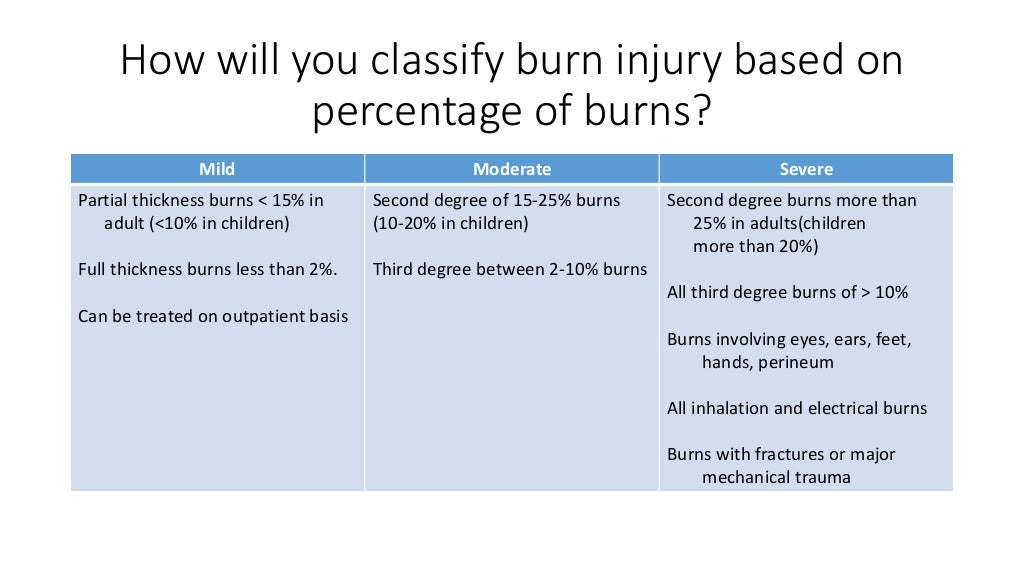 How will you classify burn injury based on percentage of burns?

| Mild | Moderate | Severe |
|---|---|---|
| Partial thickness burns < 15% in adult (<10% in children)<br><br>Full thickness burns less than 2%.<br><br>Can be treated on outpatient basis | Second degree of 15-25% burns (10-20% in children)<br><br>Third degree between 2-10% burns | Second degree burns more than 25% in adults(children more than 20%)<br><br>All third degree burns of > 10%<br><br>Burns involving eyes, ears, feet, hands, perineum<br><br>All inhalation and electrical burns<br><br>Burns with fractures or major mechanical trauma |